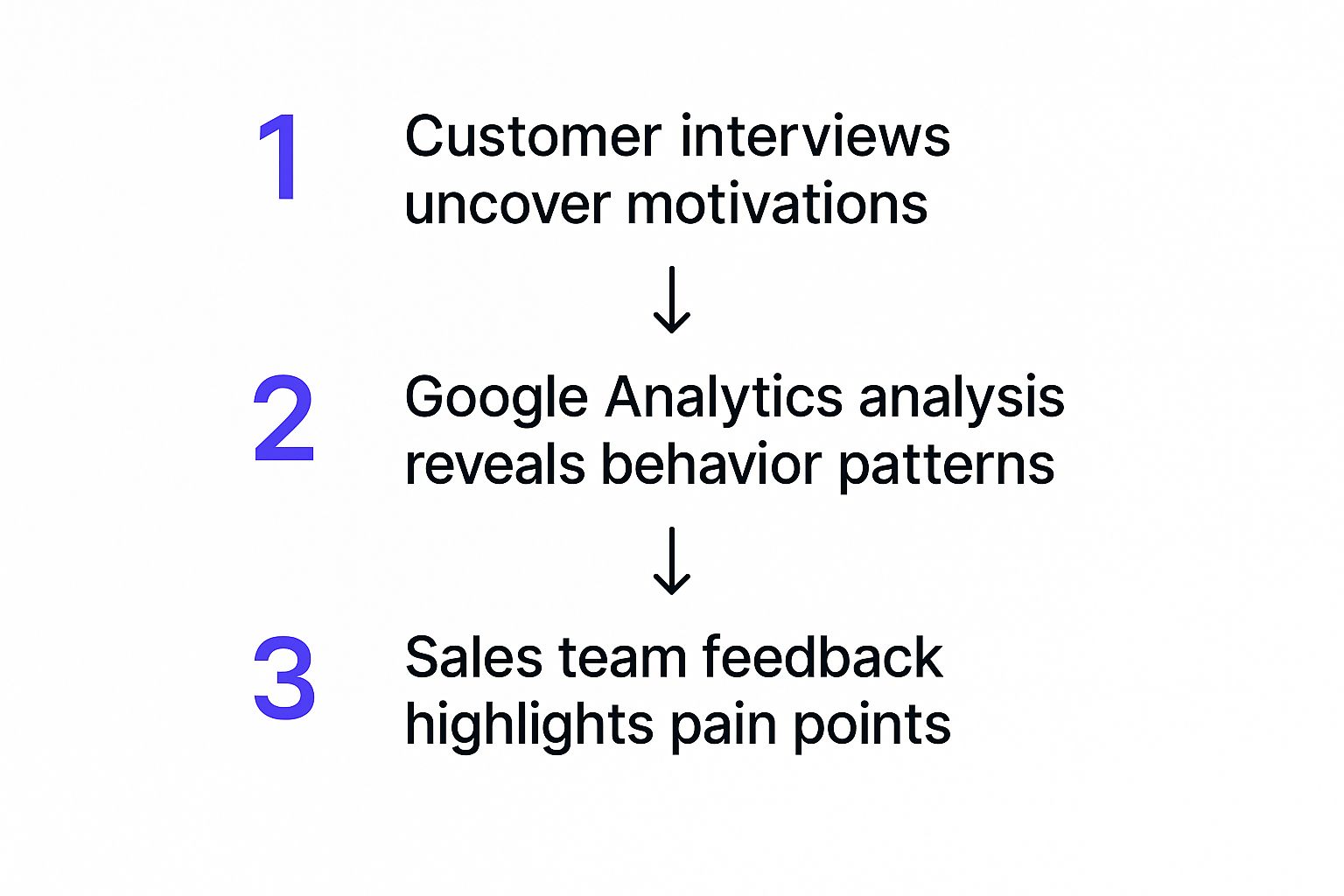 1 Customer interviews uncover motivations

↓

2 Google Analytics analysis reveals behavior patterns

↓

3 Sales team feedback highlights pain points